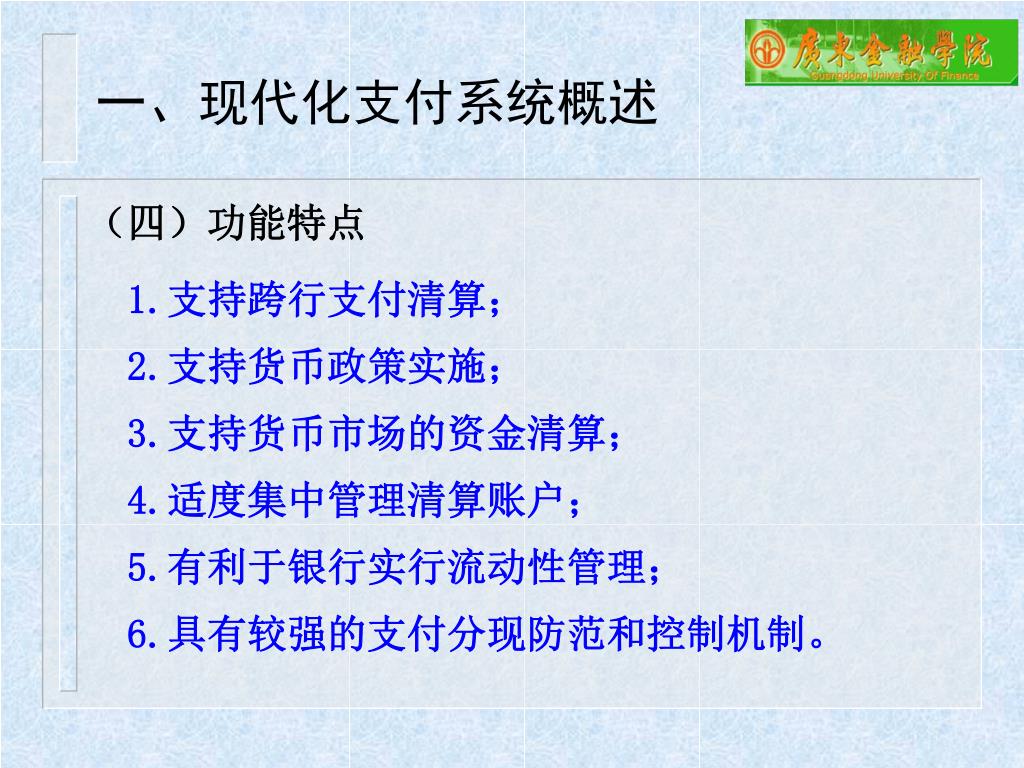 廣東金融學院
Guangdong University Of Finance

一、现代化支付系统概述

（四）功能特点

1.支持跨行支付清算；

2.支持货币政策实施；

3.支持货币市场的资金清算；

4.适度集中管理清算账户；

5.有利于银行实行流动性管理；

6.具有较强的支付分现防范和控制机制。